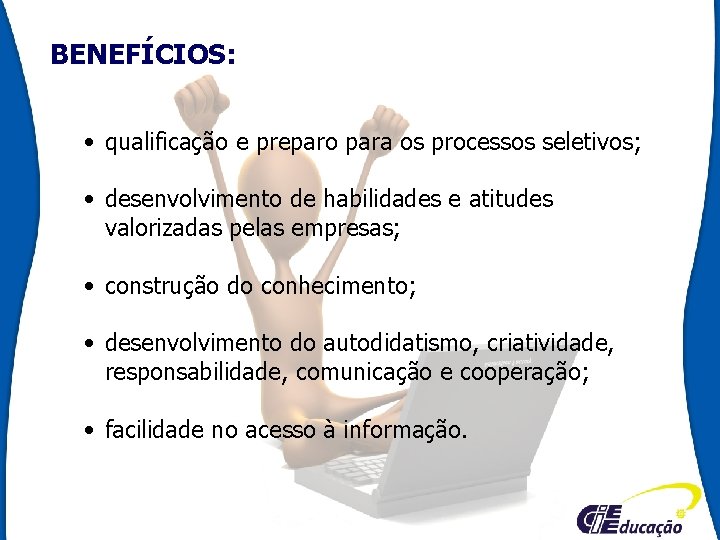 BENEFÍCIOS:

• qualificação e preparo para os processos seletivos;

• desenvolvimento de habilidades e atitudes valorizadas pelas empresas;

• construção do conhecimento;

• desenvolvimento do autodidatismo, criatividade, responsabilidade, comunicação e cooperação;

• facilidade no acesso à informação.

CIEE Educação